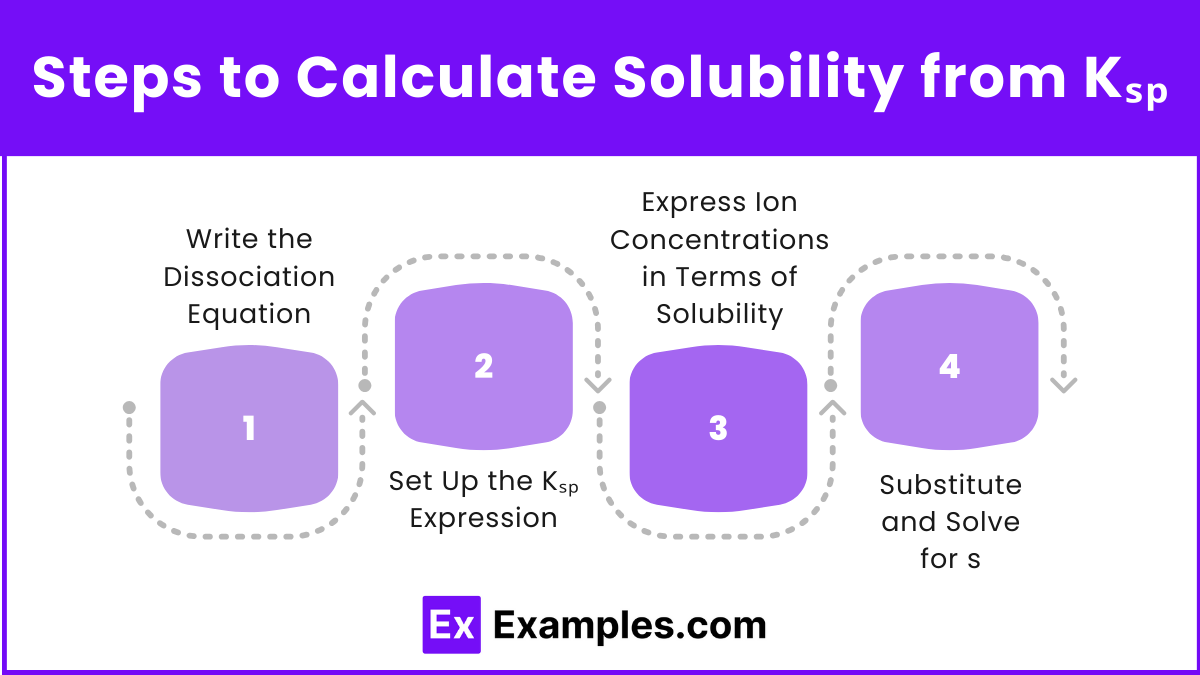 Steps to Calculate Solubility from $K_{sp}$

Write the Dissociation Equation

1

2

Set Up the $K_{sp}$ Expression

Express Ion Concentrations in Terms of Solubility

3

4

Substitute and Solve for s

Ex Examples.com